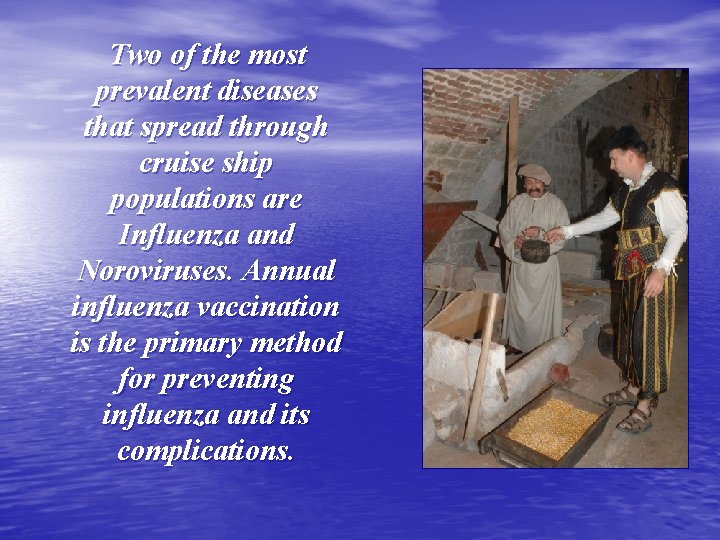 Two of the most prevalent diseases that spread through cruise ship populations are Influenza and Noroviruses. Annual influenza vaccination is the primary method for preventing influenza and its complications.